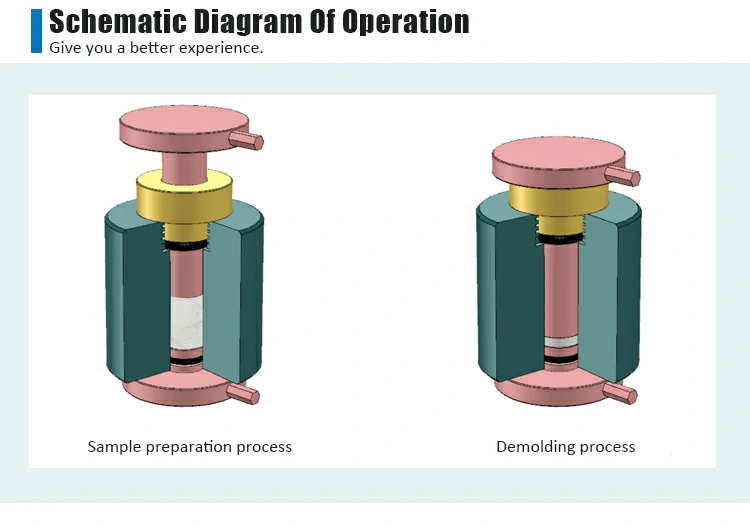 Schematic Diagram Of Operation
Give you a better experience.

Sample preparation process

Demolding process